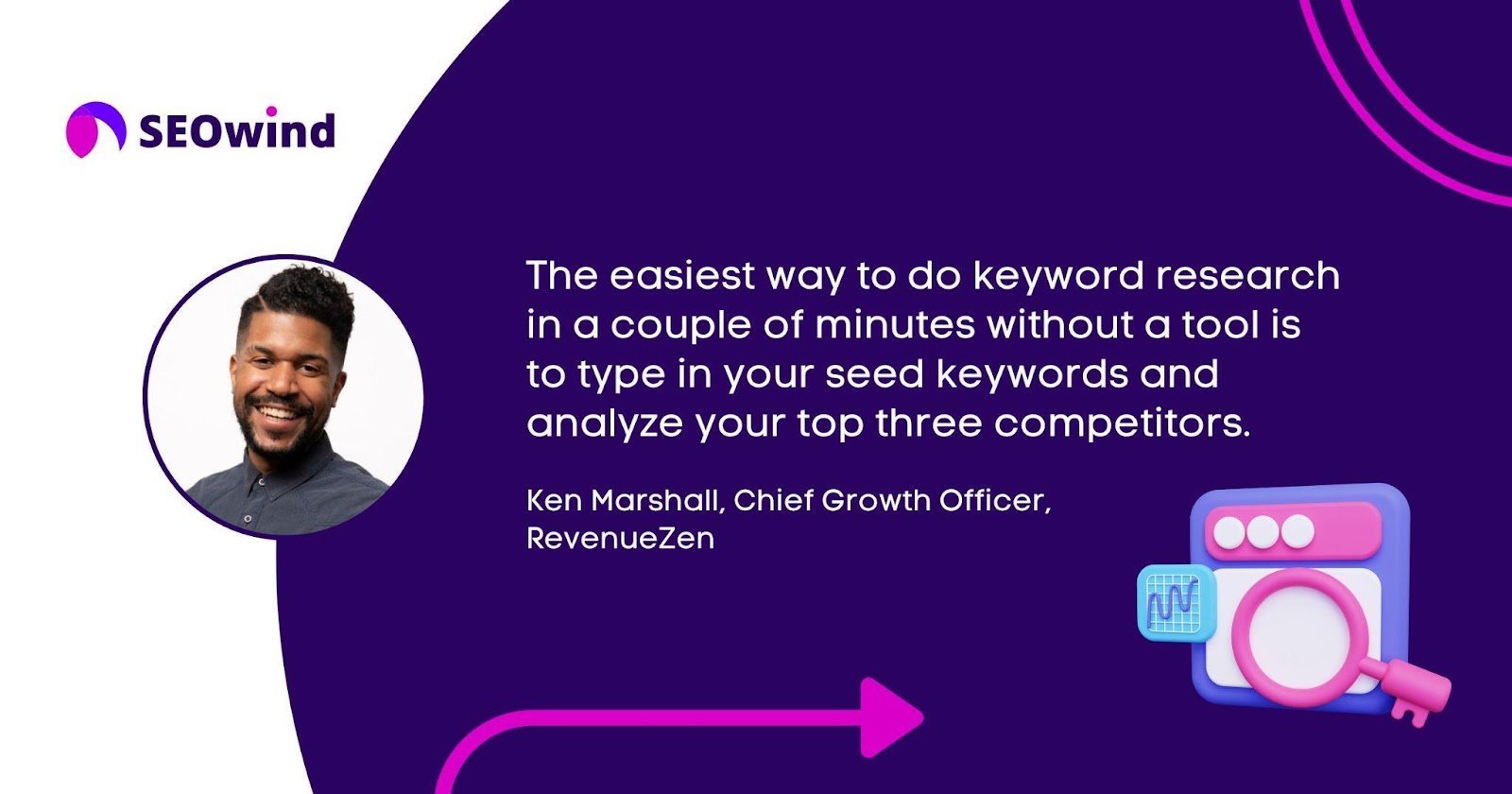 SEOwind

The easiest way to do keyword research in a couple of minutes without a tool is to type in your seed keywords and analyze your top three competitors.

Ken Marshall, Chief Growth Officer, RevenueZen